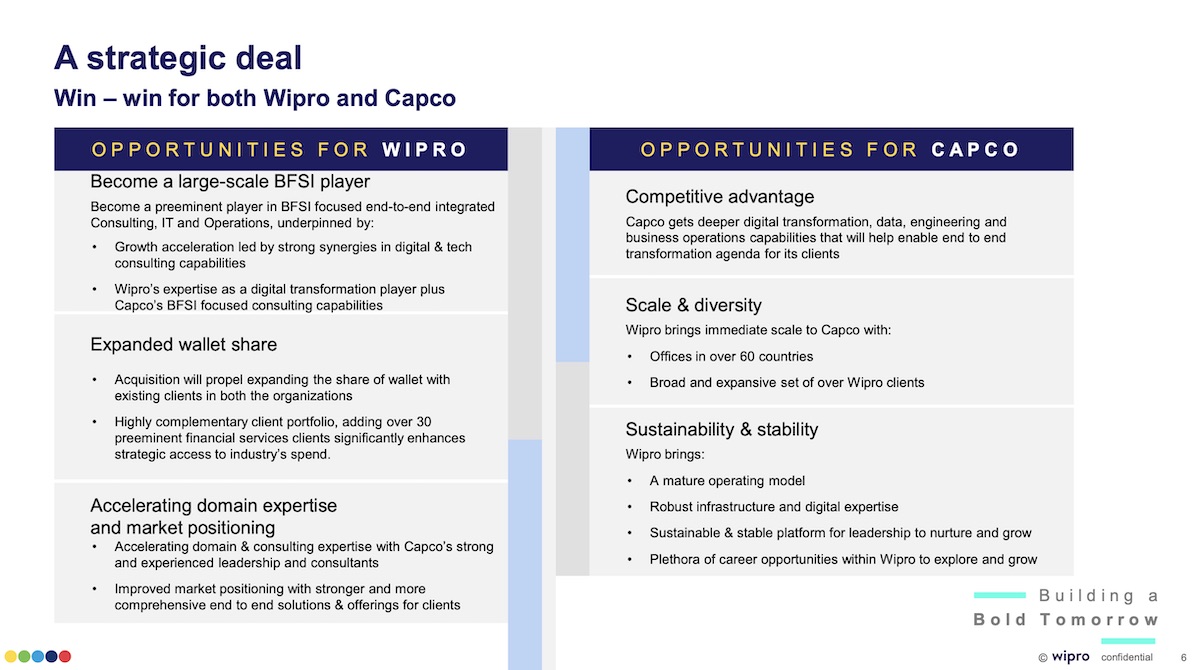 A strategic deal
Win – win for both Wipro and Capco

OPPORTUNITIES FOR WIPRO

Become a large-scale BFSI player
Become a preeminent player in BFSI focused end-to-end integrated Consulting, IT and Operations, underpinned by:
• Growth acceleration led by strong synergies in digital & tech consulting capabilities
• Wipro's expertise as a digital transformation player plus Capco's BFSI focused consulting capabilities

Expanded wallet share
• Acquisition will propel expanding the share of wallet with existing clients in both the organizations
• Highly complementary client portfolio, adding over 30 preeminent financial services clients significantly enhances strategic access to industry's spend.

Accelerating domain expertise and market positioning
• Accelerating domain & consulting expertise with Capco's strong and experienced leadership and consultants
• Improved market positioning with stronger and more comprehensive end to end solutions & offerings for clients

OPPORTUNITIES FOR CAPCO

Competitive advantage
Capco gets deeper digital transformation, data, engineering and business operations capabilities that will help enable end to end transformation agenda for its clients

Scale & diversity
Wipro brings immediate scale to Capco with:
• Offices in over 60 countries
• Broad and expansive set of over Wipro clients

Sustainability & stability
Wipro brings:
• A mature operating model
• Robust infrastructure and digital expertise
• Sustainable & stable platform for leadership to nurture and grow
• Plethora of career opportunities within Wipro to explore and grow

Building a
Bold Tomorrow

© wipro confidential 6